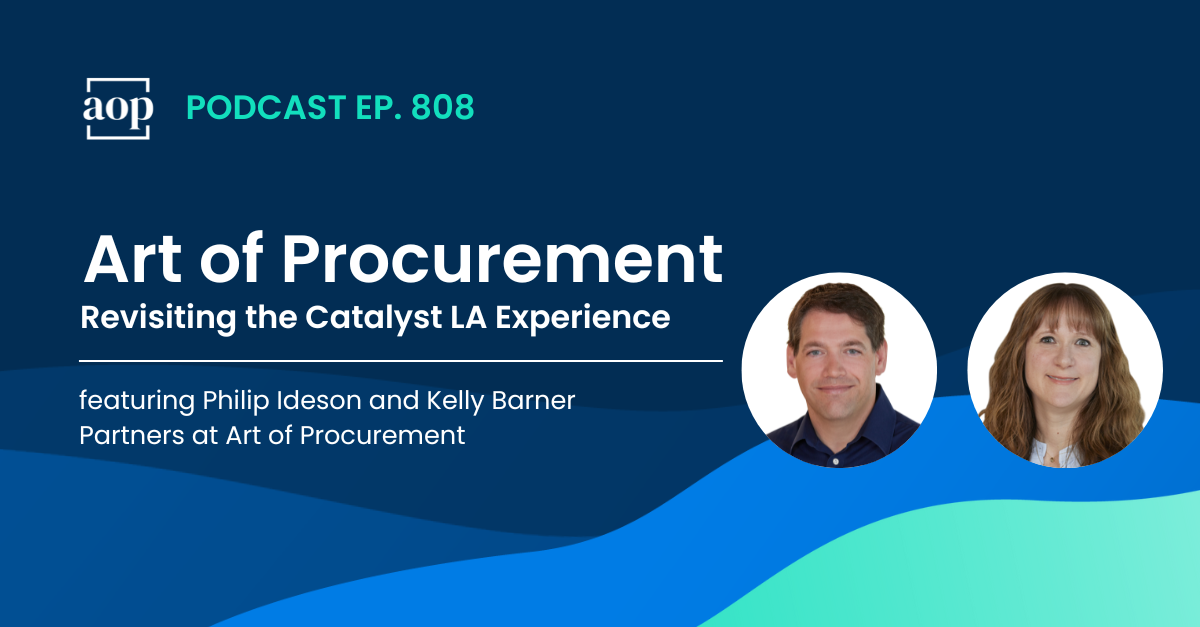 aop PODCAST EP. 808

Art of Procurement
Revisiting the Catalyst LA Experience

featuring Philip Ideson and Kelly Barner
Partners at Art of Procurement